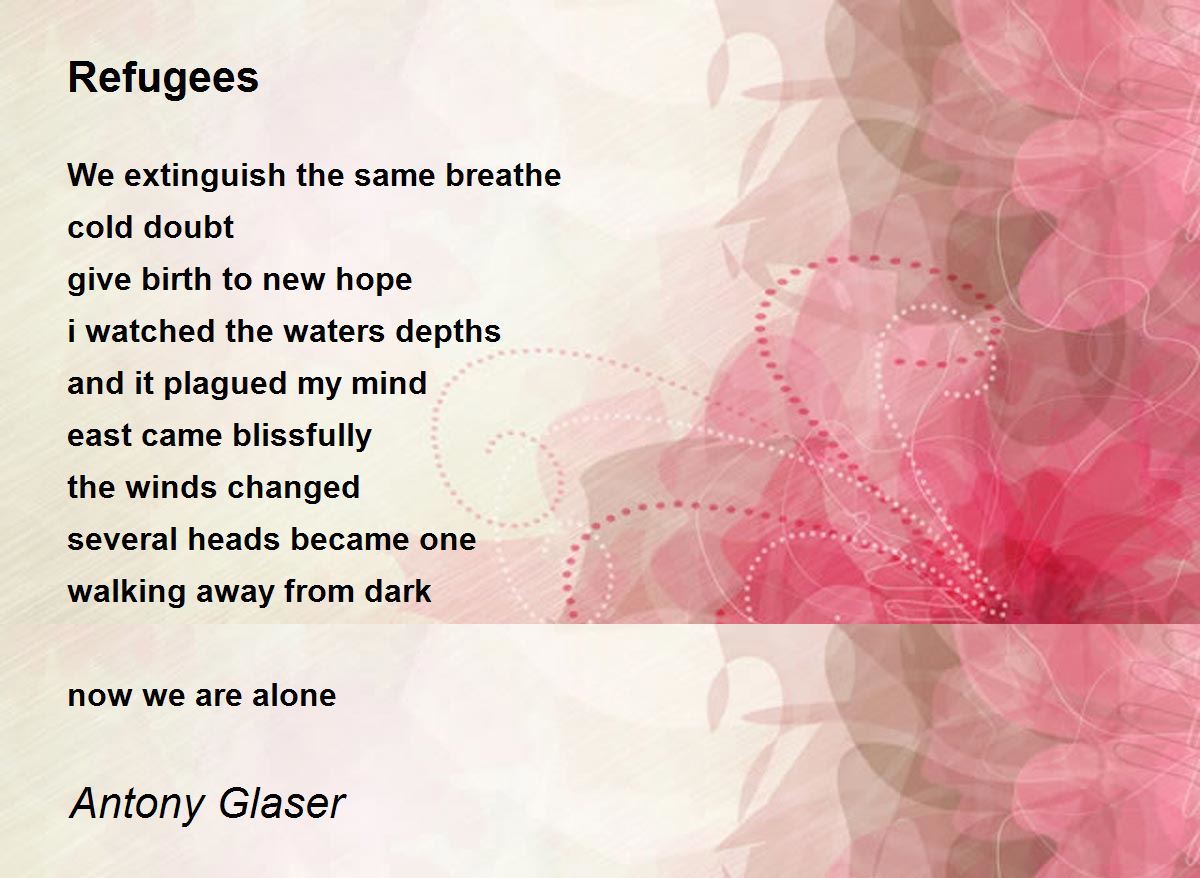 Refugees

We extinguish the same breathe
cold doubt
give birth to new hope
i watched the waters depths
and it plagued my mind
east came blissfully
the winds changed
several heads became one
walking away from dark

now we are alone

Antony Glaser